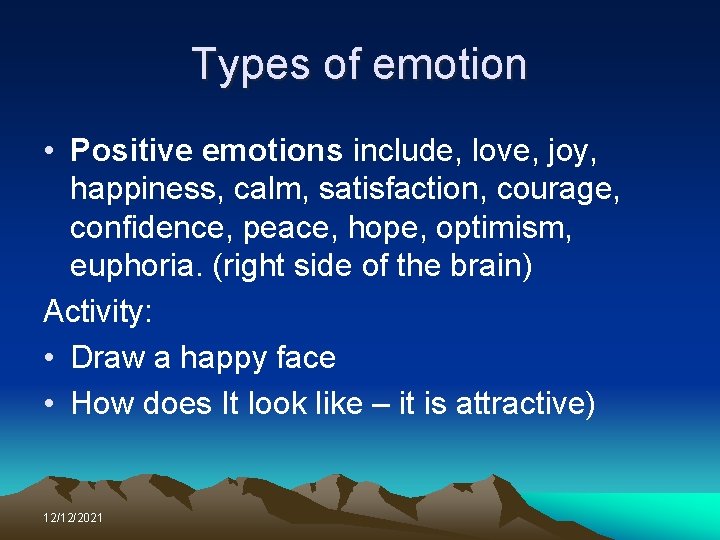 Types of emotion

• Positive emotions include, love, joy, happiness, calm, satisfaction, courage, confidence, peace, hope, optimism, euphoria. (right side of the brain)

Activity:

• Draw a happy face
• How does It look like – it is attractive)

12/12/2021